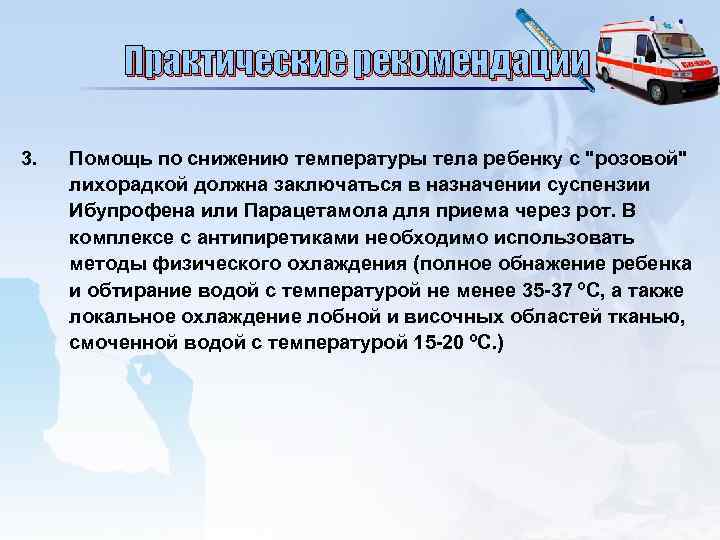 Практические рекомендации

3. Помощь по снижению температуры тела ребенку с "розовой" лихорадкой должна заключаться в назначении суспензии Ибупрофена или Парацетамола для приема через рот. В комплексе с антипиретиками необходимо использовать методы физического охлаждения (полное обнажение ребенка и обтирание водой с температурой не менее 35-37 °С, а также локальное охлаждение лобной и височных областей тканью, смоченной водой с температурой 15-20 ºС.)